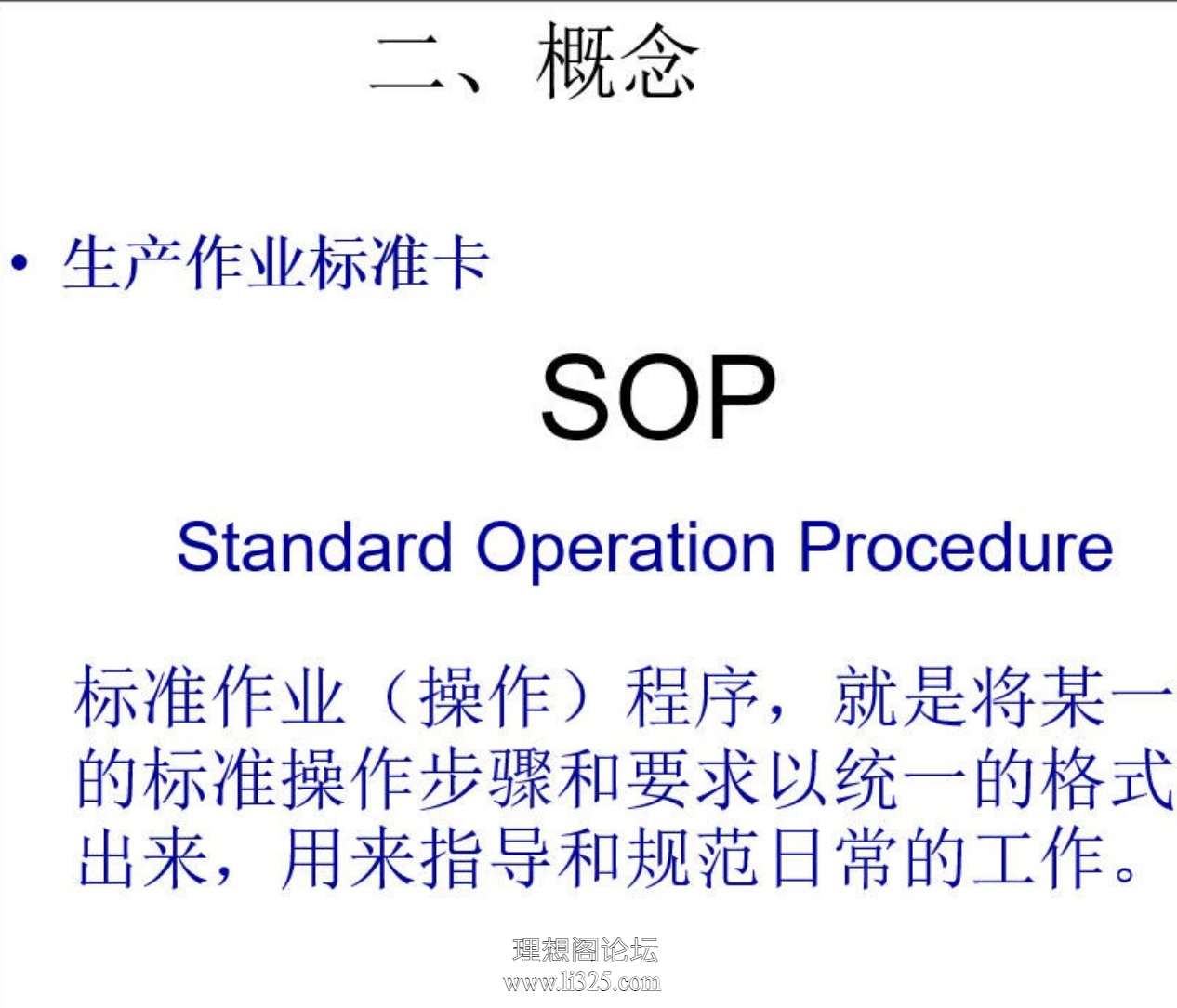 二、概念

• 生产作业标准卡

SOP

Standard Operation Procedure

标准作业（操作）程序，就是将某一的标准操作步骤和要求以统一的格式出来，用来指导和规范日常的工作。

理想阁论坛
www.li325.com